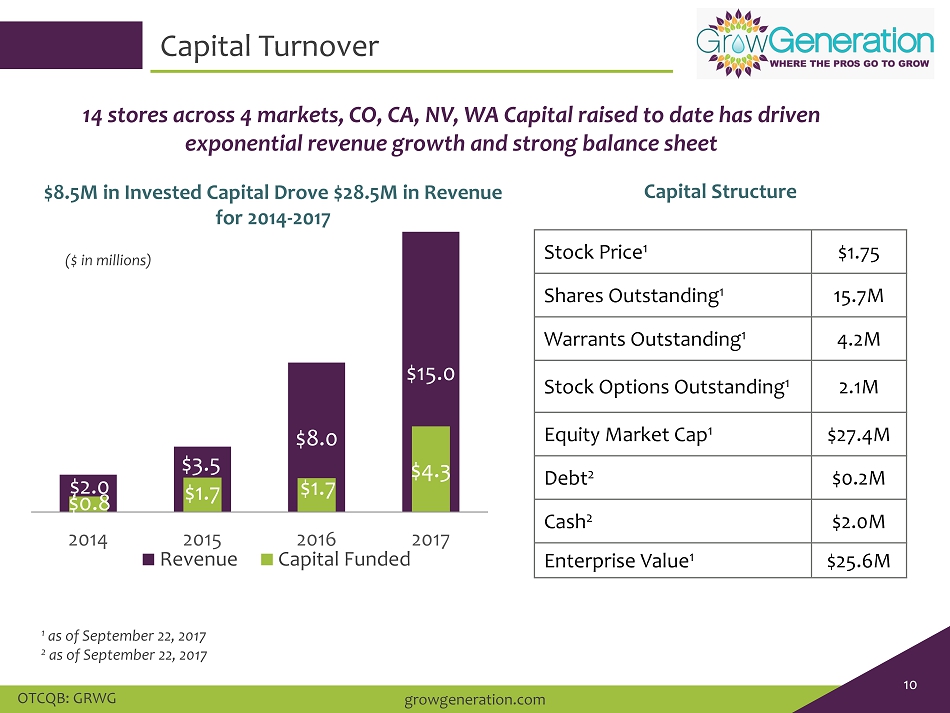 Capital Turnover

GrowGeneration
WHERE THE PROS GO TO GROW

14 stores across 4 markets, CO, CA, NV, WA Capital raised to date has driven exponential revenue growth and strong balance sheet

$8.5M in Invested Capital Drove $28.5M in Revenue for 2014-2017

($ in millions)

$2.0
$0.8
$3.5
$1.7
$8.0
$1.7
$15.0
$4.3

2014 2015 2016 2017

Revenue Capital Funded

Capital Structure

| Stock Price¹ | $1.75 |
|---|---|
| Shares Outstanding¹ | 15.7M |
| Warrants Outstanding¹ | 4.2M |
| Stock Options Outstanding¹ | 2.1M |
| Equity Market Cap¹ | $27.4M |
| Debt² | $0.2M |
| Cash² | $2.0M |
| Enterprise Value¹ | $25.6M |

¹ as of September 22, 2017
² as of September 22, 2017

OTCQB: GRWG growgeneration.com 10